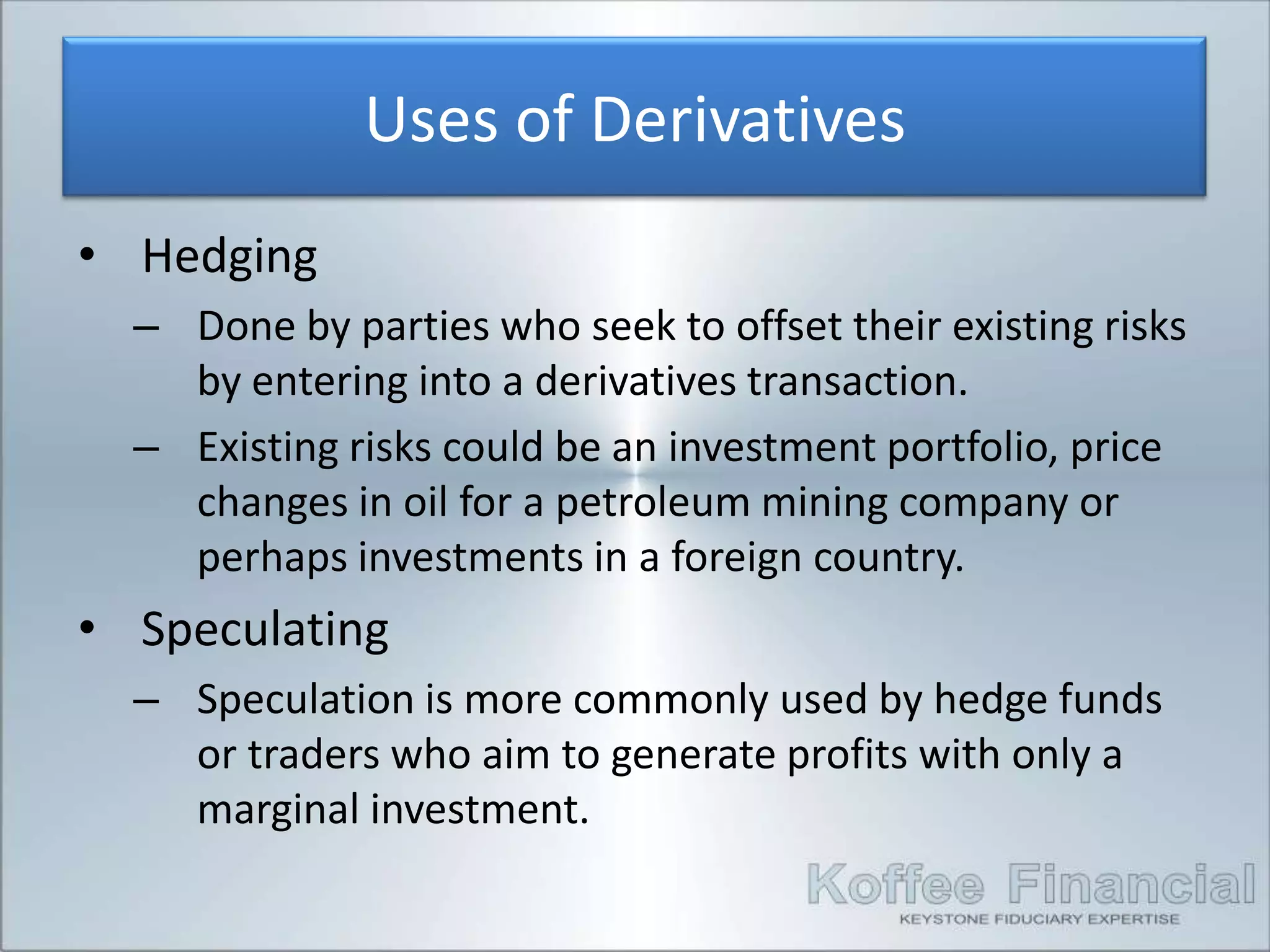 Uses of Derivatives

• Hedging
– Done by parties who seek to offset their existing risks by entering into a derivatives transaction.
– Existing risks could be an investment portfolio, price changes in oil for a petroleum mining company or perhaps investments in a foreign country.

• Speculating
– Speculation is more commonly used by hedge funds or traders who aim to generate profits with only a marginal investment.

Koffee Financial
KEYSTONE FIDUCIARY EXPERTISE